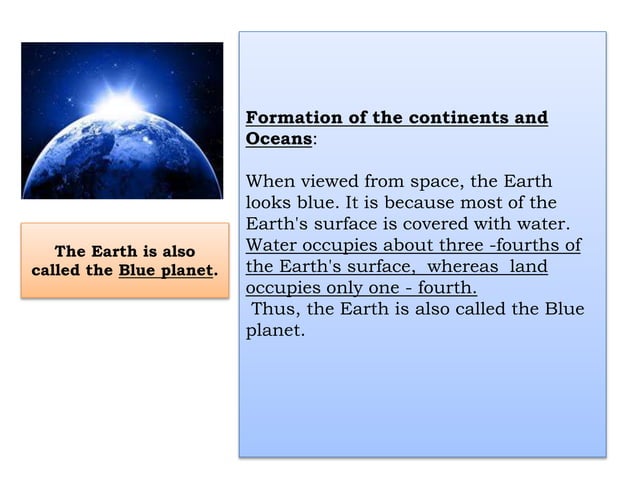 The Earth is also called the Blue planet.

Formation of the continents and Oceans:

When viewed from space, the Earth looks blue. It is because most of the Earth's surface is covered with water. Water occupies about three -fourths of the Earth's surface, whereas land occupies only one - fourth.
Thus, the Earth is also called the Blue planet.